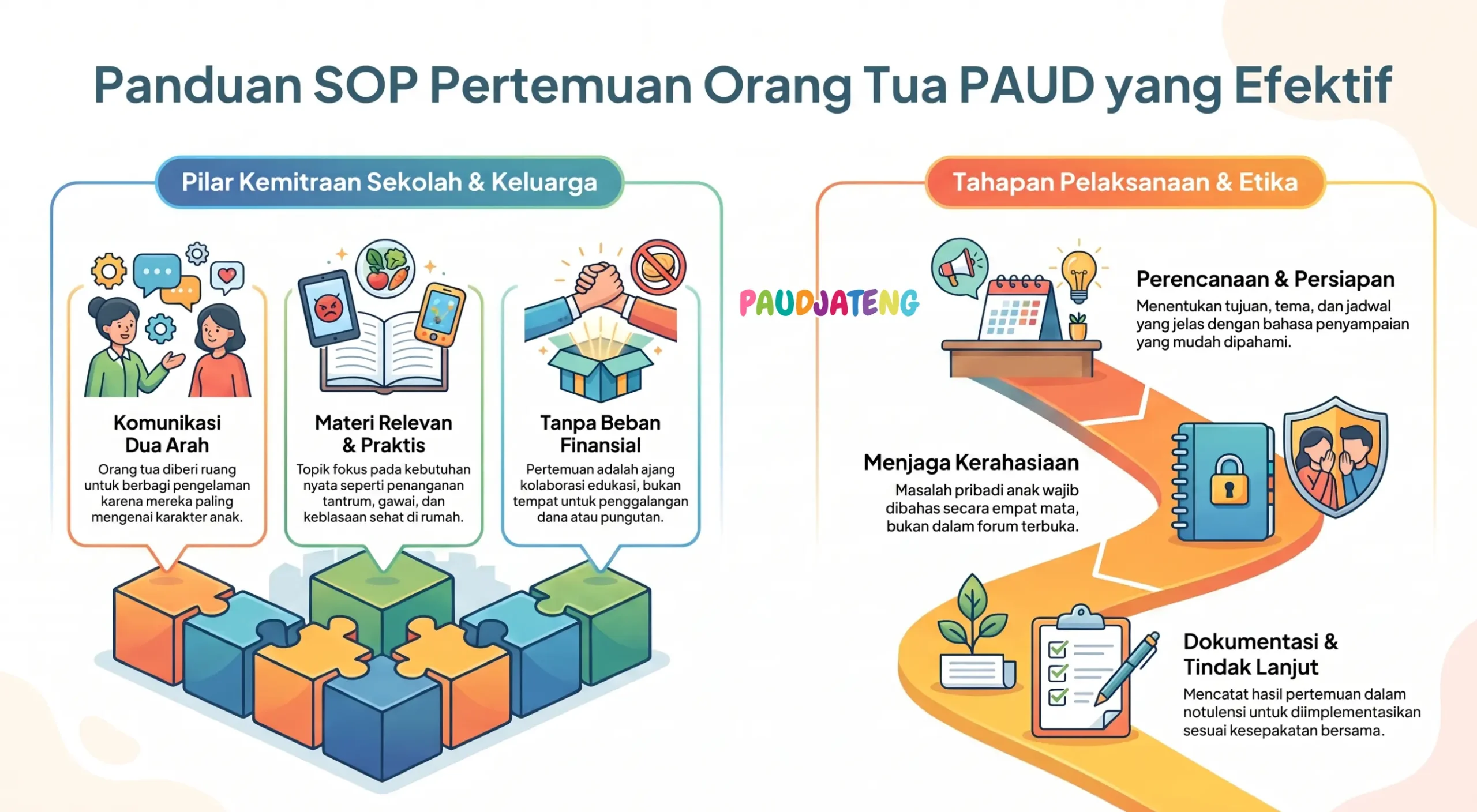 Panduan SOP Pertemuan Orang Tua PAUD yang Efektif

Pilar Kemitraan Sekolah & Keluarga

Komunikasi Dua Arah
Orang tua diberi ruang untuk berbagi pengelaman karena mereka paling mengenai karakter anak.

Materi Relevan & Praktis
Topik fokus pada kebutuhan nyata seperti penanganan tantrum, gawai, dan keblasaan sehat di rumah.

Tanpa Beban Finansial
Pertemuan adalah ajang kolaborasi edukasi, bukan tempat untuk penggalangan dana atau pungutan.

PAUDJATENG

Tahapan Pelaksanaan & Etika

Perencanaan & Persiapan
Menentukan tujuan, tema, dan jadwal yang jelas dengan bahasa penyampaian yang mudah dipahami.

Menjaga Kerahasiaan
Masalah pribadi anak wajib dibahas secara empat mata, bukan dalam forum terbuka.

Dokumentasi & Tindak Lanjut
Mencatat hasil pertemuan dalam notulensi untuk diimplementasikan sesuai kesepakatan bersama.